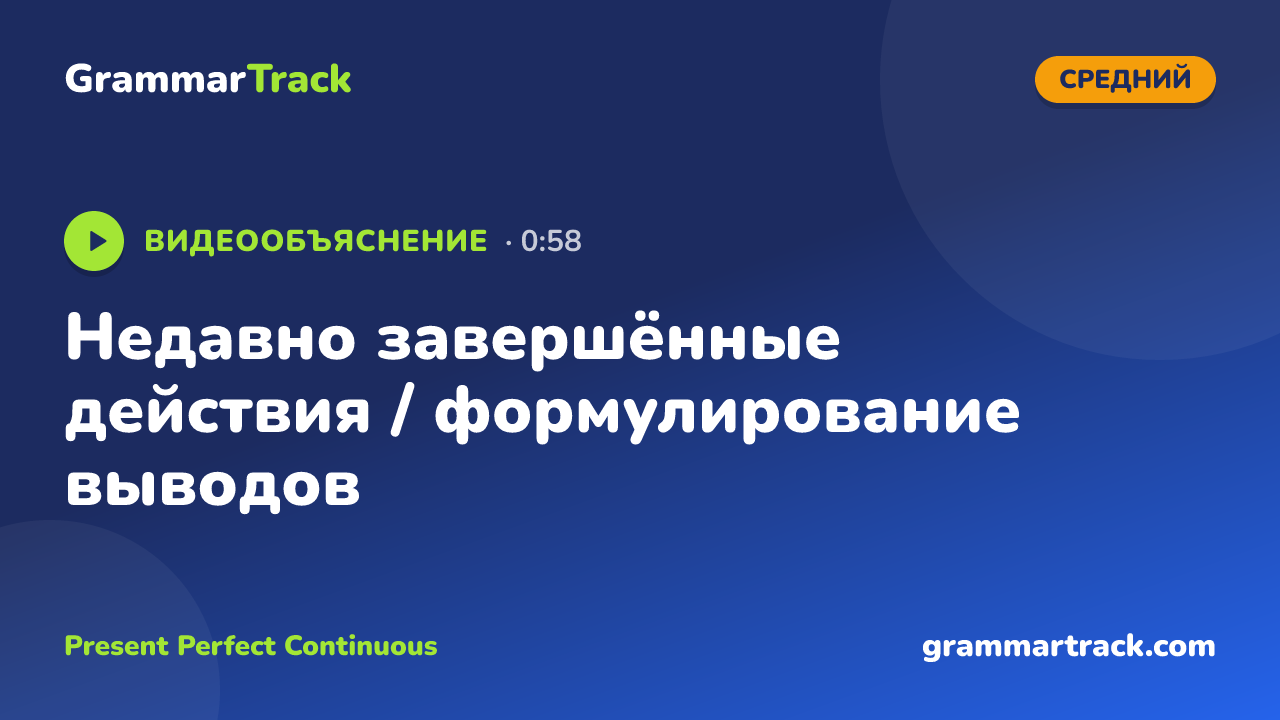 GrammarTrack

СРЕДНИЙ

ВИДЕООБЪЯСНЕНИЕ · 0:58

Недавно завершённые действия / формулирование выводов

Present Perfect Continuous

grammartrack.com